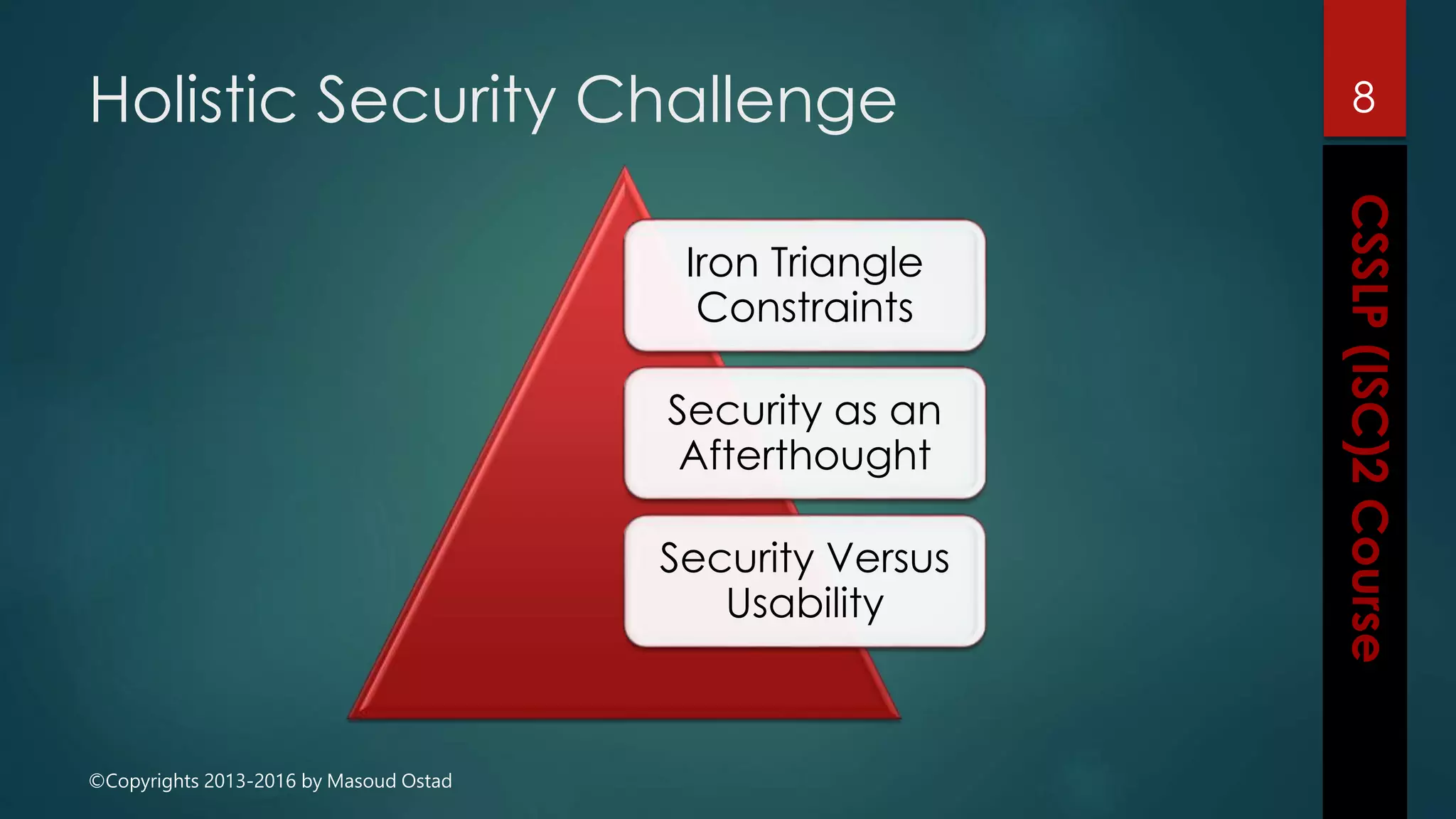 Holistic Security Challenge

8

Iron Triangle Constraints

Security as an Afterthought

Security Versus Usability

CSSLP (ISC)2 Course

©Copyrights 2013-2016 by Masoud Ostad